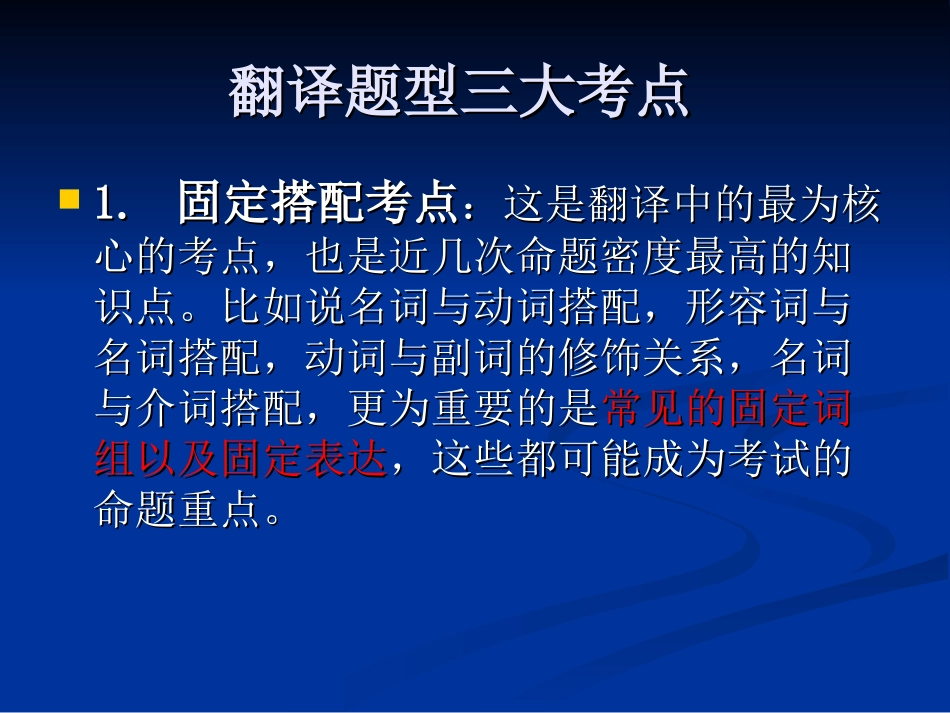 翻译题型三大考点

1. 固定搭配考点：这是翻译中的最为核心的考点，也是近几次命题密度最高的知识点。比如说名词与动词搭配，形容词与名词搭配，动词与副词的修饰关系，名词与介词搭配，更为重要的是常见的固定词组以及固定表达，这些都可能成为考试的命题重点。